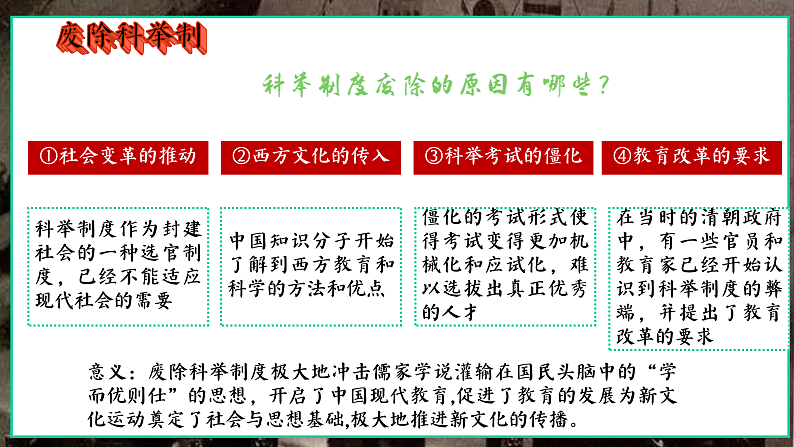 废除科举制

科举制度废除的原因有哪些？

①社会变革的推动

②西方文化的传入

③科举考试的僵化

④教育改革的要求

科举制度作为封建社会的一种选官制度，已经不能适应现代社会的需要

中国知识分子开始了解到西方教育和科学的方法和优点

僵化的考试形式使得考试变得更加机械化和应试化，难以选拔出真正优秀的人才

在当时的清朝政府中，有一些官员和教育家已经开始认识到科举制度的弊端，并提出了教育改革的要求

意义：废除科举制度极大地冲击儒家学说灌输在国民头脑中的“学而优则仕”的思想，开启了中国现代教育,促进了教育的发展为新文化运动奠定了社会与思想基础,极大地推进新文化的传播。